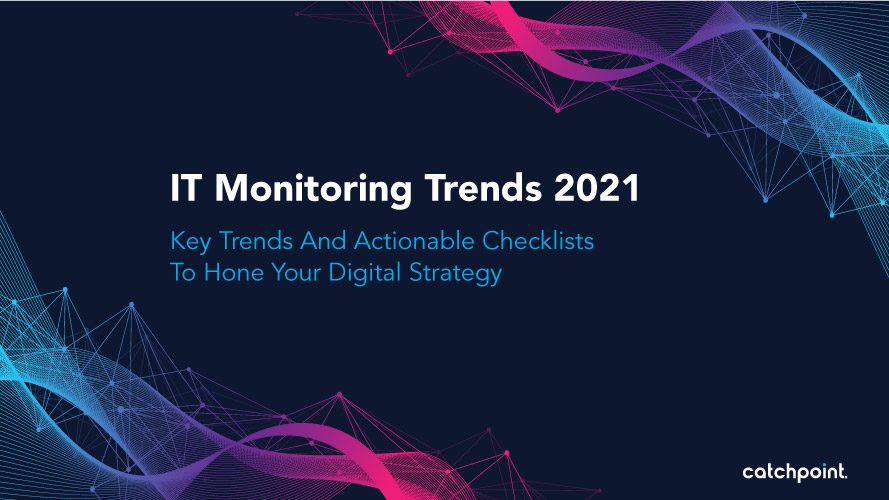 IT Monitoring Trends 2021

Key Trends And Actionable Checklists To Hone Your Digital Strategy

catchpoint.